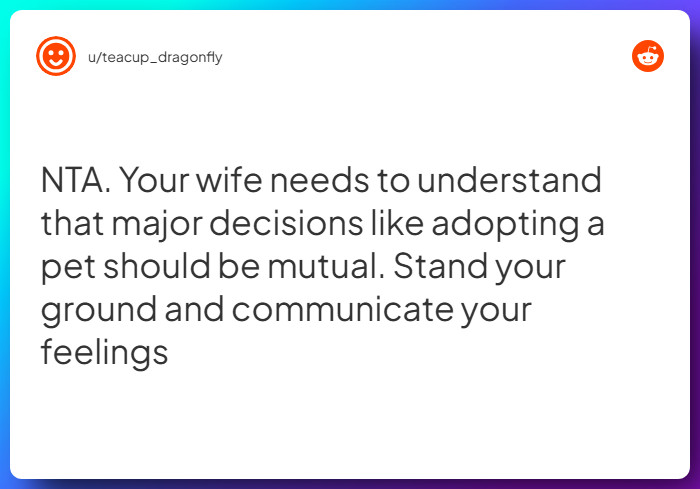 u/teacup_dragonfly

NTA. Your wife needs to understand that major decisions like adopting a pet should be mutual. Stand your ground and communicate your feelings